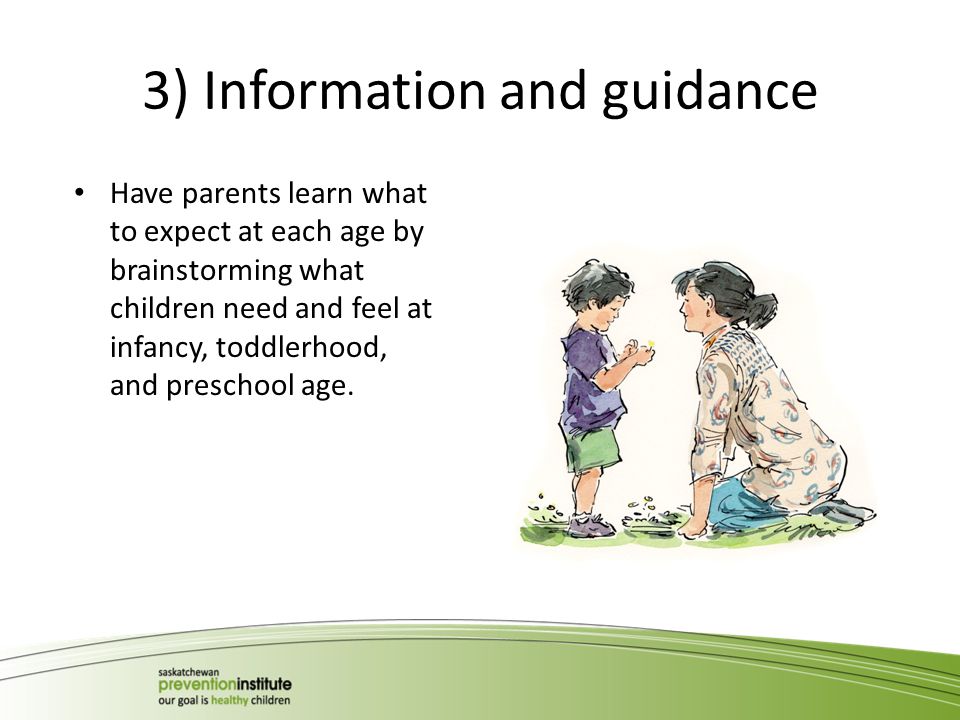 3) Information and guidance

• Have parents learn what to expect at each age by brainstorming what children need and feel at infancy, toddlerhood, and preschool age.

saskatchewan
preventioninstitute
our goal is healthy children